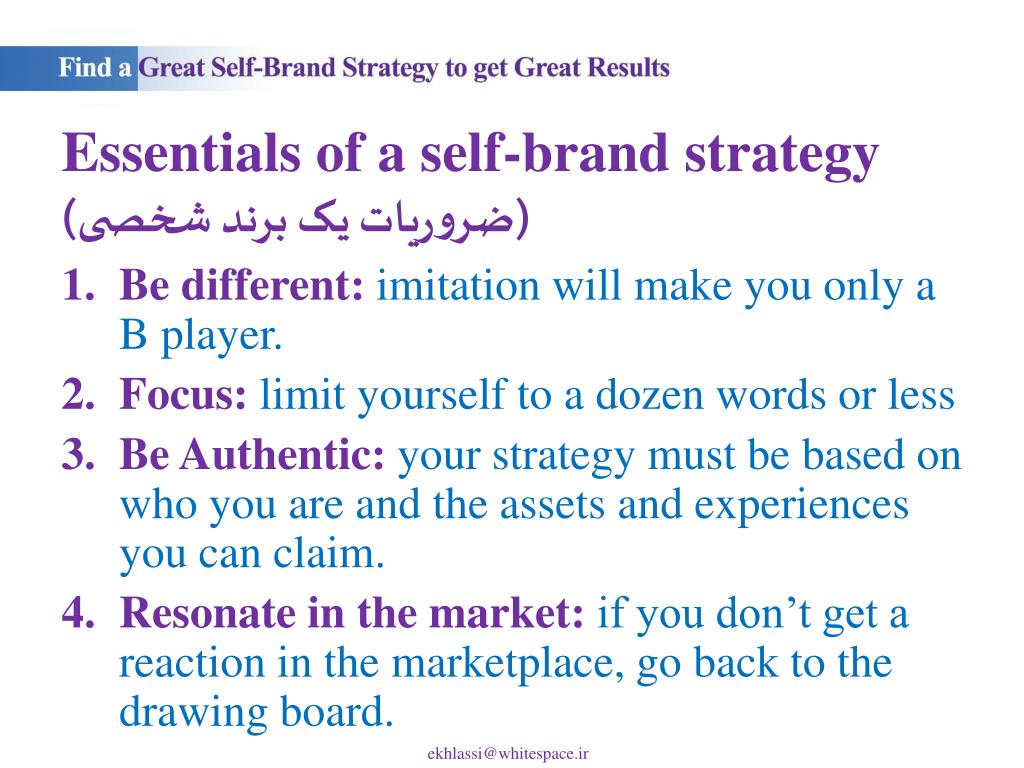 Find a Great Self-Brand Strategy to get Great Results

Essentials of a self-brand strategy (ضروریات یک برند شخصی)

1. Be different: imitation will make you only a B player.
2. Focus: limit yourself to a dozen words or less
3. Be Authentic: your strategy must be based on who you are and the assets and experiences you can claim.
4. Resonate in the market: if you don’t get a reaction in the marketplace, go back to the drawing board.

ekhlassi@whitespace.ir